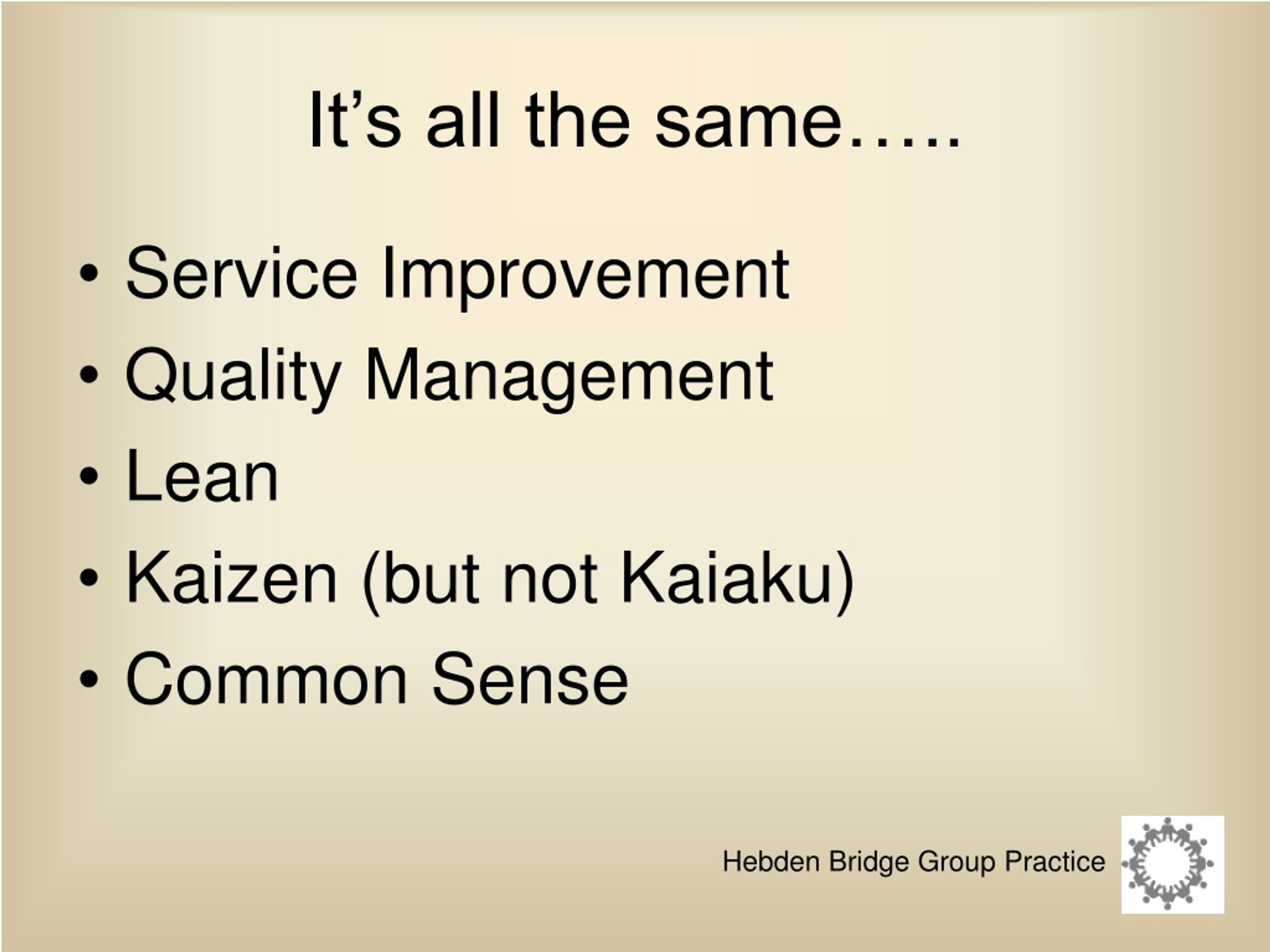 It’s all the same…..

• Service Improvement
• Quality Management
• Lean
• Kaizen (but not Kaiaku)
• Common Sense

Hebden Bridge Group Practice